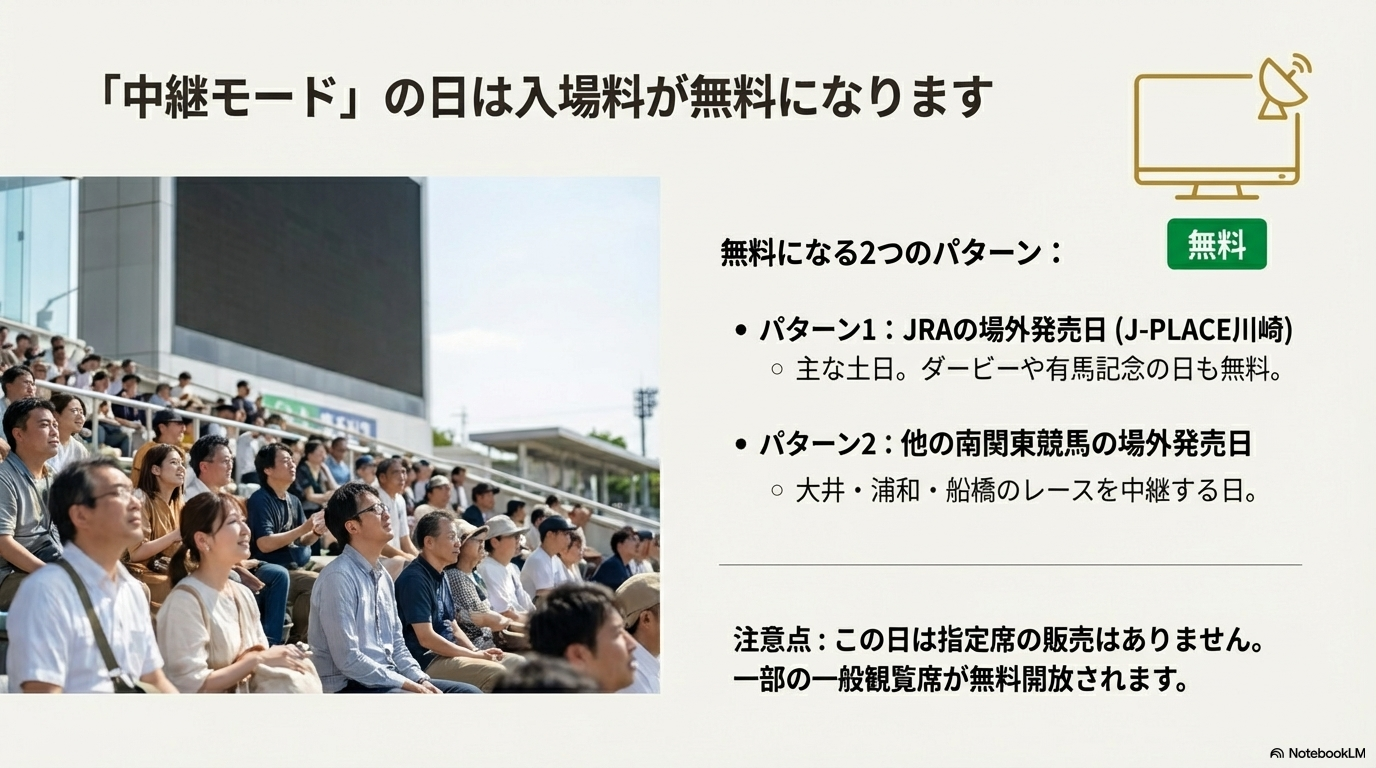 「中継モード」の日は入場料が無料になります

無料

無料になる2つのパターン：

• パターン1：JRAの場外発売日 (J-PLACE川崎)
  ○ 主な土日。ダービーや有馬記念の日も無料。

• パターン2：他の南関東競馬の場外発売日
  ○ 大井・浦和・船橋のレースを中継する日。

注意点：この日は指定席の販売はありません。一部の一般観覧席が無料開放されます。

NotebookLM